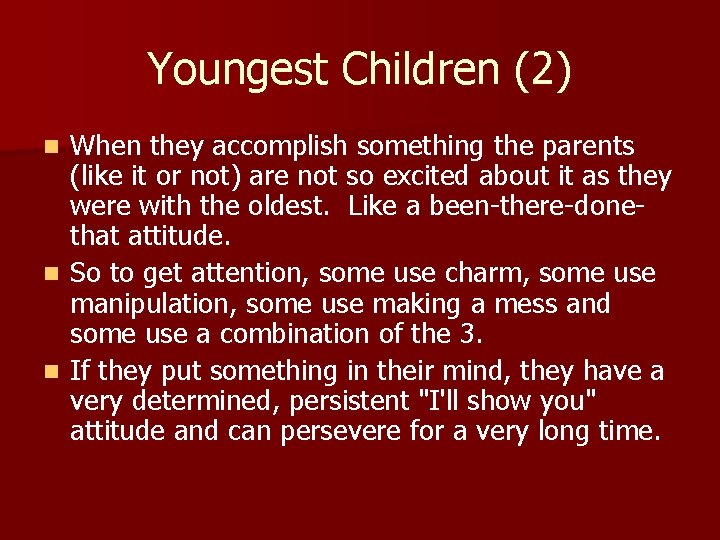 Youngest Children (2)

- When they accomplish something the parents (like it or not) are not so excited about it as they were with the oldest. Like a been-there-done-that attitude.
- So to get attention, some use charm, some use manipulation, some use making a mess and some use a combination of the 3.
- If they put something in their mind, they have a very determined, persistent "I'll show you" attitude and can persevere for a very long time.